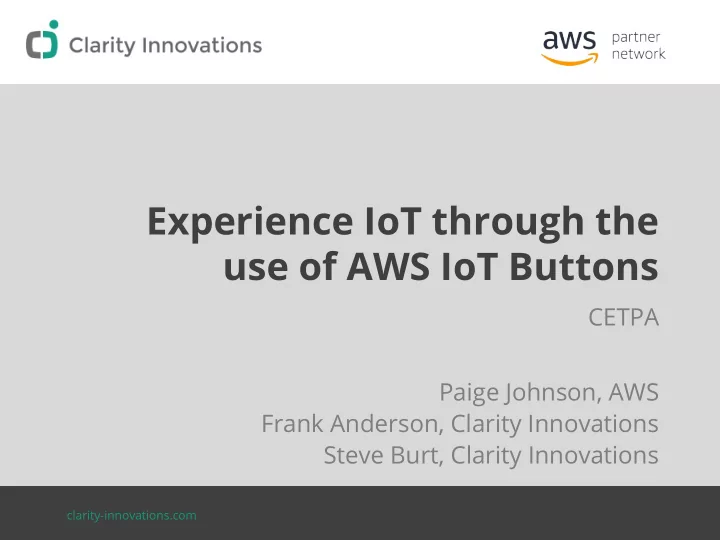 Clarity Innovations

aws partner network

Experience IoT through the use of AWS IoT Buttons

CETPA

Paige Johnson, AWS
Frank Anderson, Clarity Innovations
Steve Burt, Clarity Innovations

clarity-innovations.com